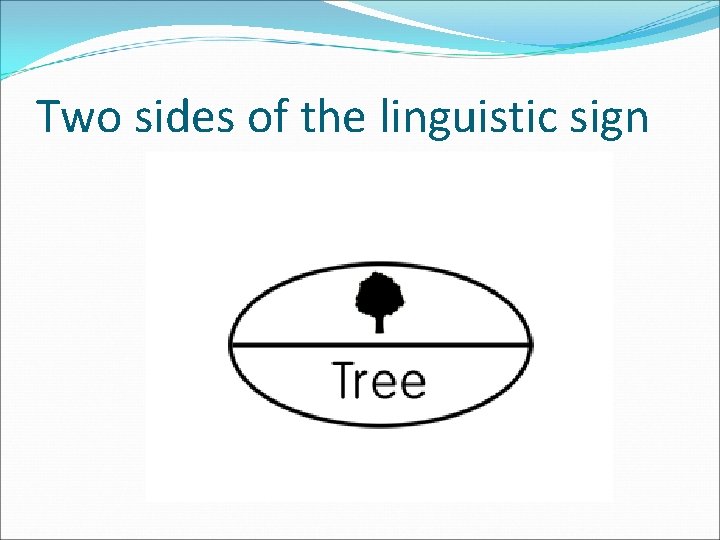 Two sides of the linguistic sign

Tree